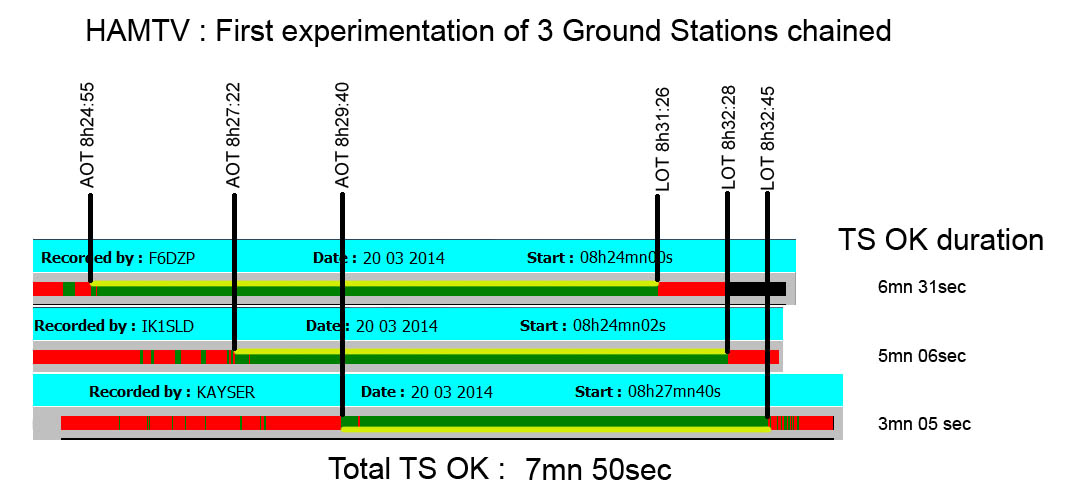 HAMTV : First experimentation of 3 Ground Stations chained

AOT 8h24:55
AOT 8h27:22
AOT 8h29:40
LOT 8h31:26
LOT 8h32:28
LOT 8h32:45

TS OK duration

Recorded by : F6DZP Date : 20 03 2014 Start : 08h24mn00s

6mn 31sec

Recorded by : IK1SLD Date : 20 03 2014 Start : 08h24mn02s

5mn 06sec

Recorded by : KAYSER Date : 20 03 2014 Start : 08h27mn40s

3mn 05 sec

Total TS OK : 7mn 50sec